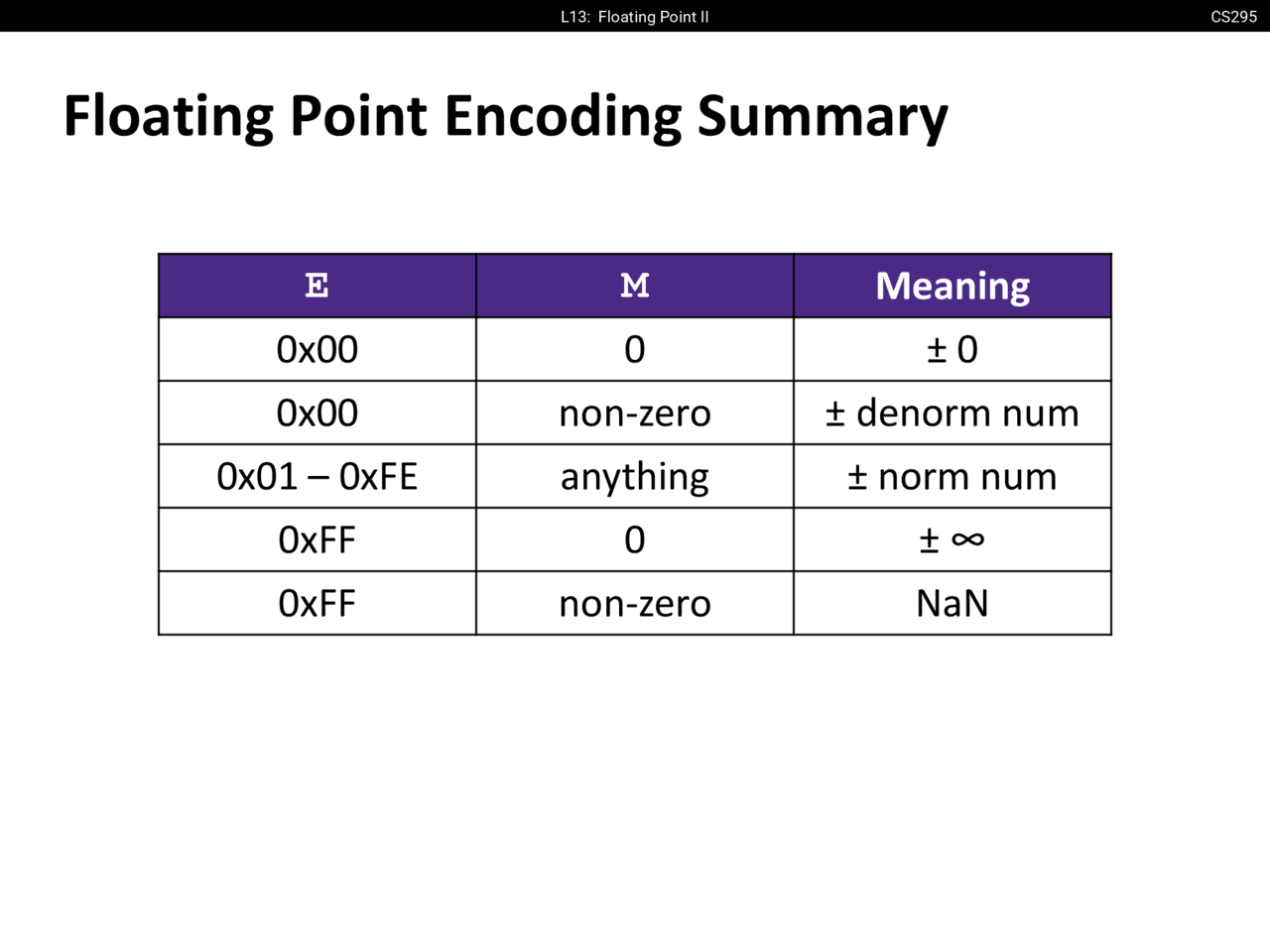 L13: Floating Point II

CS295

Floating Point Encoding Summary

| E | M | Meaning |
|---|---|---|
| 0x00 | 0 | ± 0 |
| 0x00 | non-zero | ± denorm num |
| 0x01 – 0xFE | anything | ± norm num |
| 0xFF | 0 | ± ∞ |
| 0xFF | non-zero | NaN |